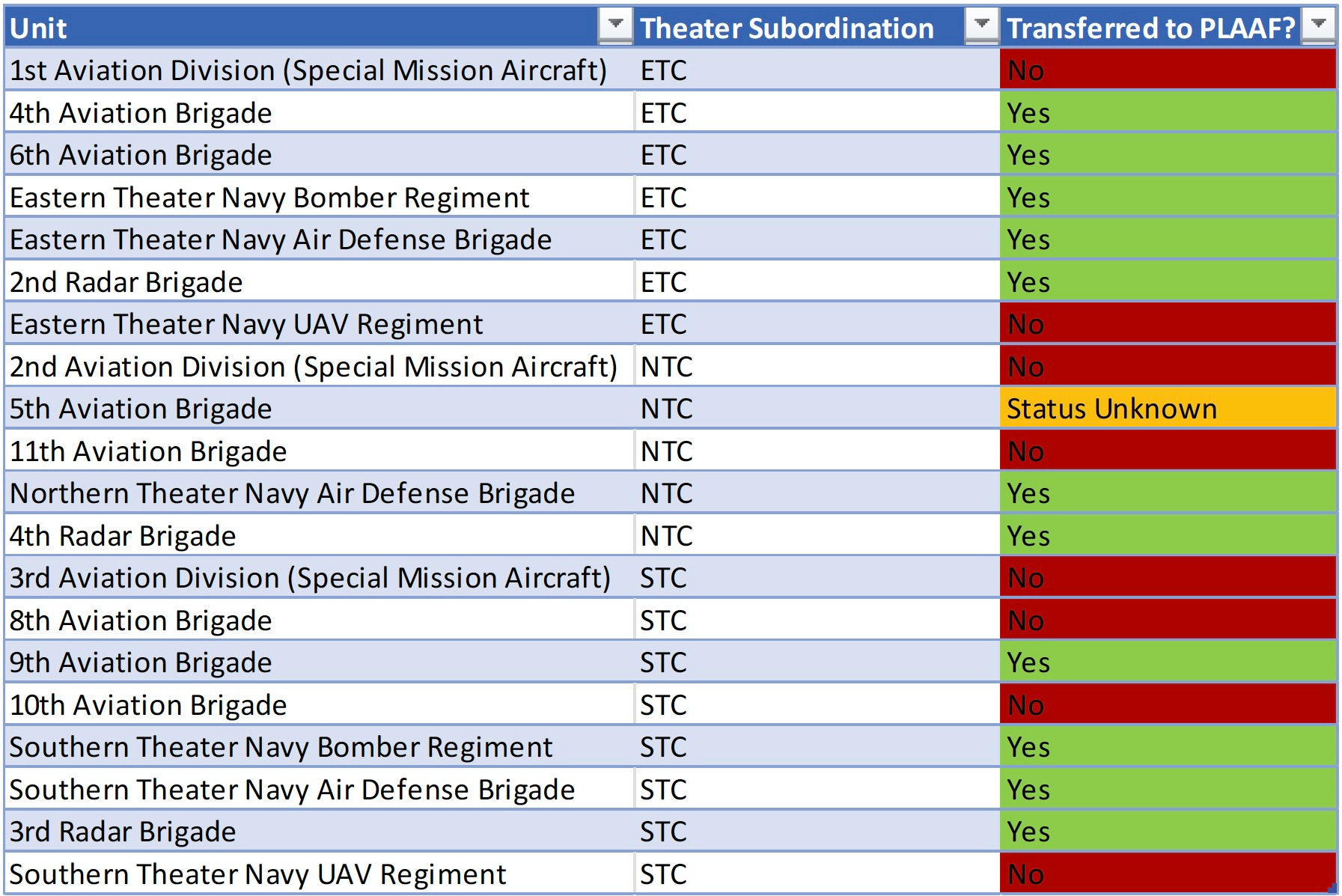 | Unit | Theater Subordination | Transferred to PLAAF? |
|---|---|---|
| 1st Aviation Division (Special Mission Aircraft) | ETC | No |
| 4th Aviation Brigade | ETC | Yes |
| 6th Aviation Brigade | ETC | Yes |
| Eastern Theater Navy Bomber Regiment | ETC | Yes |
| Eastern Theater Navy Air Defense Brigade | ETC | Yes |
| 2nd Radar Brigade | ETC | Yes |
| Eastern Theater Navy UAV Regiment | ETC | No |
| 2nd Aviation Division (Special Mission Aircraft) | NTC | No |
| 5th Aviation Brigade | NTC | Status Unknown |
| 11th Aviation Brigade | NTC | No |
| Northern Theater Navy Air Defense Brigade | NTC | Yes |
| 4th Radar Brigade | NTC | Yes |
| 3rd Aviation Division (Special Mission Aircraft) | STC | No |
| 8th Aviation Brigade | STC | No |
| 9th Aviation Brigade | STC | Yes |
| 10th Aviation Brigade | STC | No |
| Southern Theater Navy Bomber Regiment | STC | Yes |
| Southern Theater Navy Air Defense Brigade | STC | Yes |
| 3rd Radar Brigade | STC | Yes |
| Southern Theater Navy UAV Regiment | STC | No |